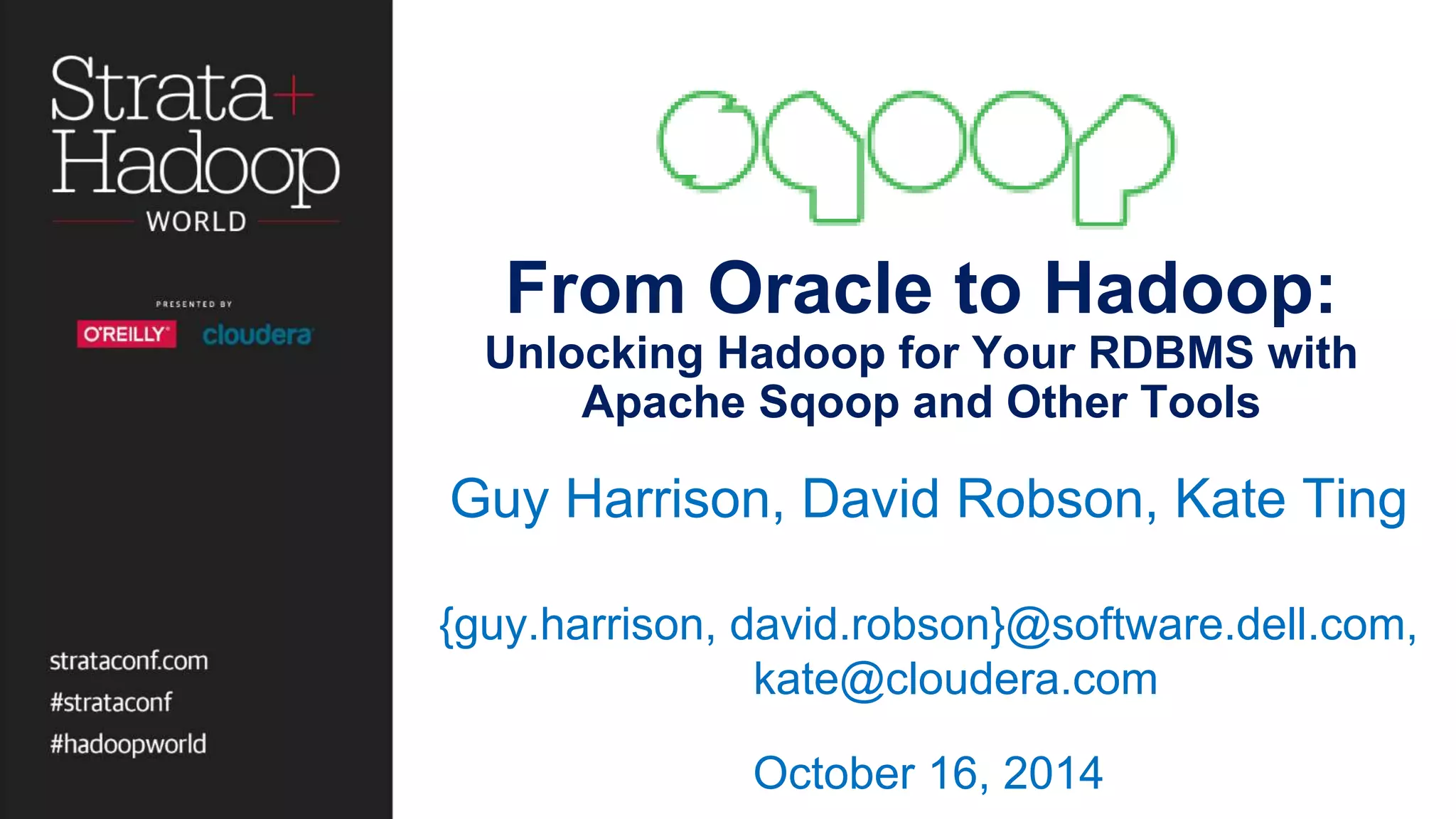 Strata+ Hadoop WORLD

PRESENTED BY

O'REILLY cloudera

strataconf.com
#strataconf
#hadoopworld

sqoop

From Oracle to Hadoop:
Unlocking Hadoop for Your RDBMS with Apache Sqoop and Other Tools

Guy Harrison, David Robson, Kate Ting

{guy.harrison, david.robson}@software.dell.com, kate@cloudera.com

October 16, 2014